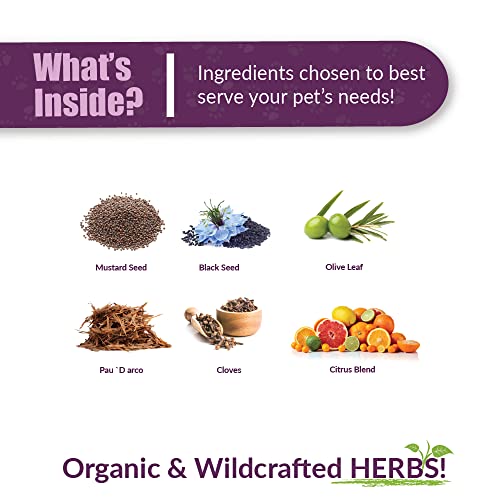 What's Inside?

Ingredients chosen to best serve your pet's needs!

Mustard Seed

Black Seed

Olive Leaf

Pau `D arco

Cloves

Citrus Blend

Organic & Wildcrafted HERBS!